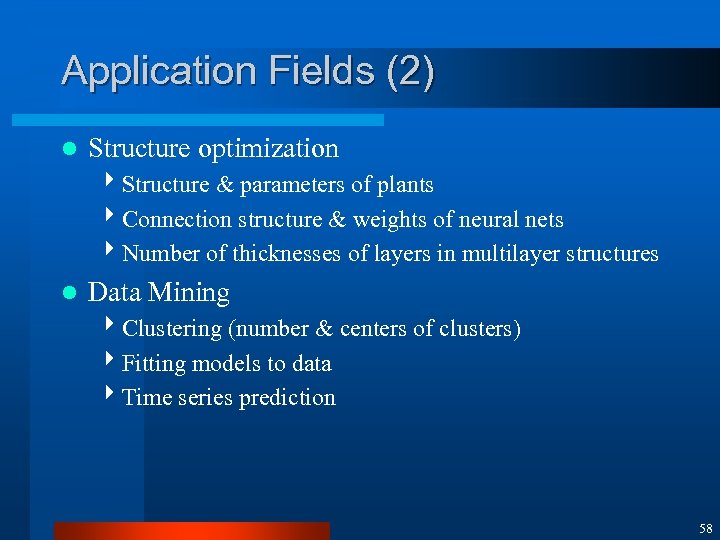 Application Fields (2)

- Structure optimization
  - Structure & parameters of plants
  - Connection structure & weights of neural nets
  - Number of thicknesses of layers in multilayer structures
- Data Mining
  - Clustering (number & centers of clusters)
  - Fitting models to data
  - Time series prediction

58